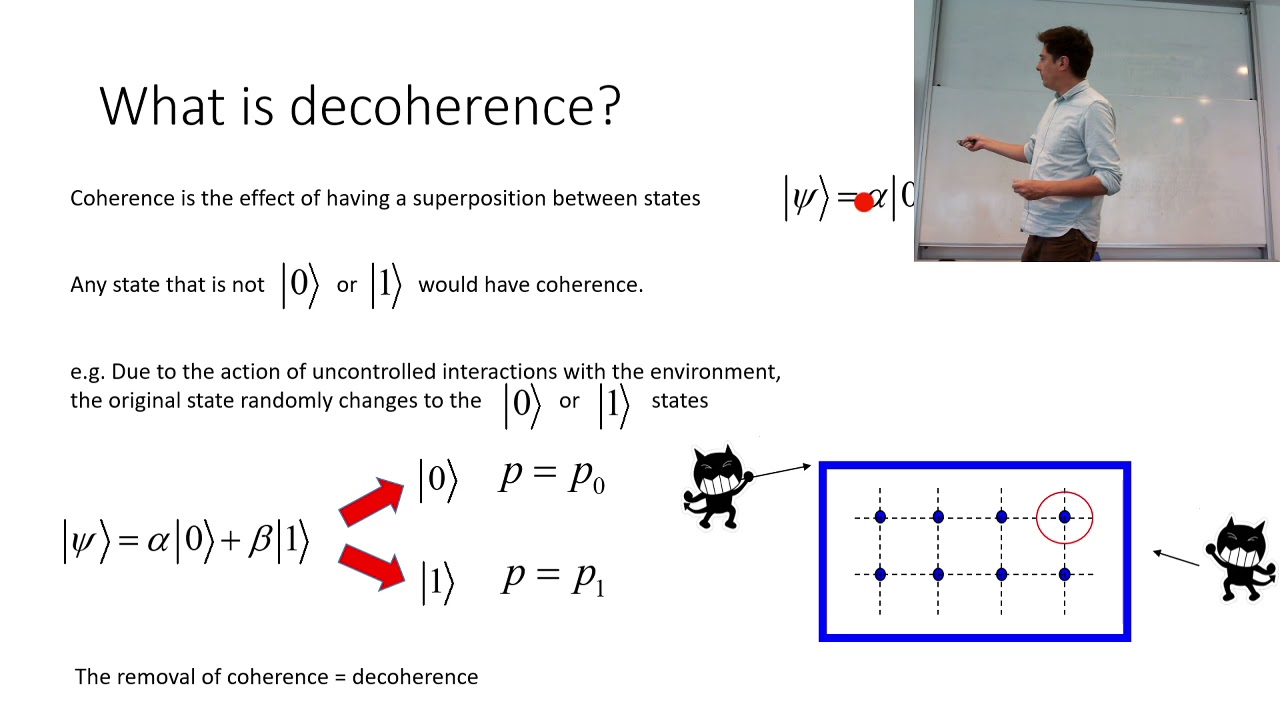 What is decoherence?

Coherence is the effect of having a superposition between states $|\psi\rangle = \alpha|0$

Any state that is not $|0\rangle$ or $|1\rangle$ would have coherence.

e.g. Due to the action of uncontrolled interactions with the environment, the original state randomly changes to the $|0\rangle$ or $|1\rangle$ states

$|\psi\rangle = \alpha|0\rangle + \beta|1\rangle$

$|0\rangle$ $p = p_0$

$|1\rangle$ $p = p_1$

The removal of coherence = decoherence